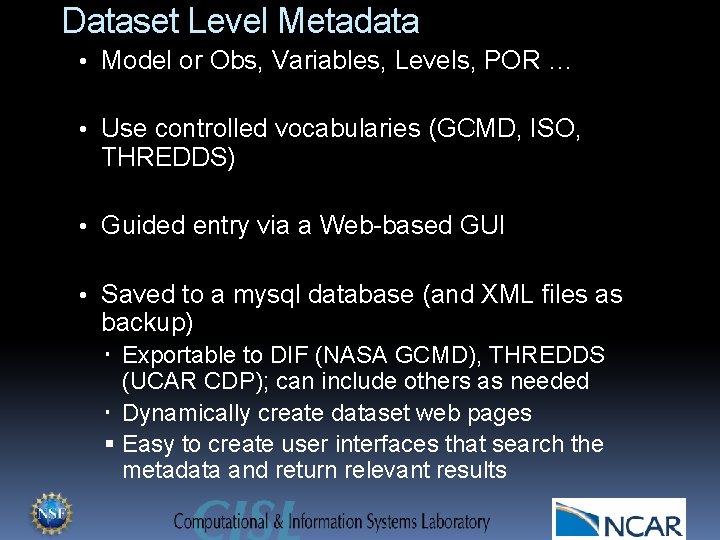 Dataset Level Metadata

• Model or Obs, Variables, Levels, POR …

• Use controlled vocabularies (GCMD, ISO, THREDDS)

• Guided entry via a Web-based GUI

• Saved to a mysql database (and XML files as backup)

▪ Exportable to DIF (NASA GCMD), THREDDS (UCAR CDP); can include others as needed

▪ Dynamically create dataset web pages

▪ Easy to create user interfaces that search the metadata and return relevant results

NSF

CISL

Computational & Information Systems Laboratory

NCAR